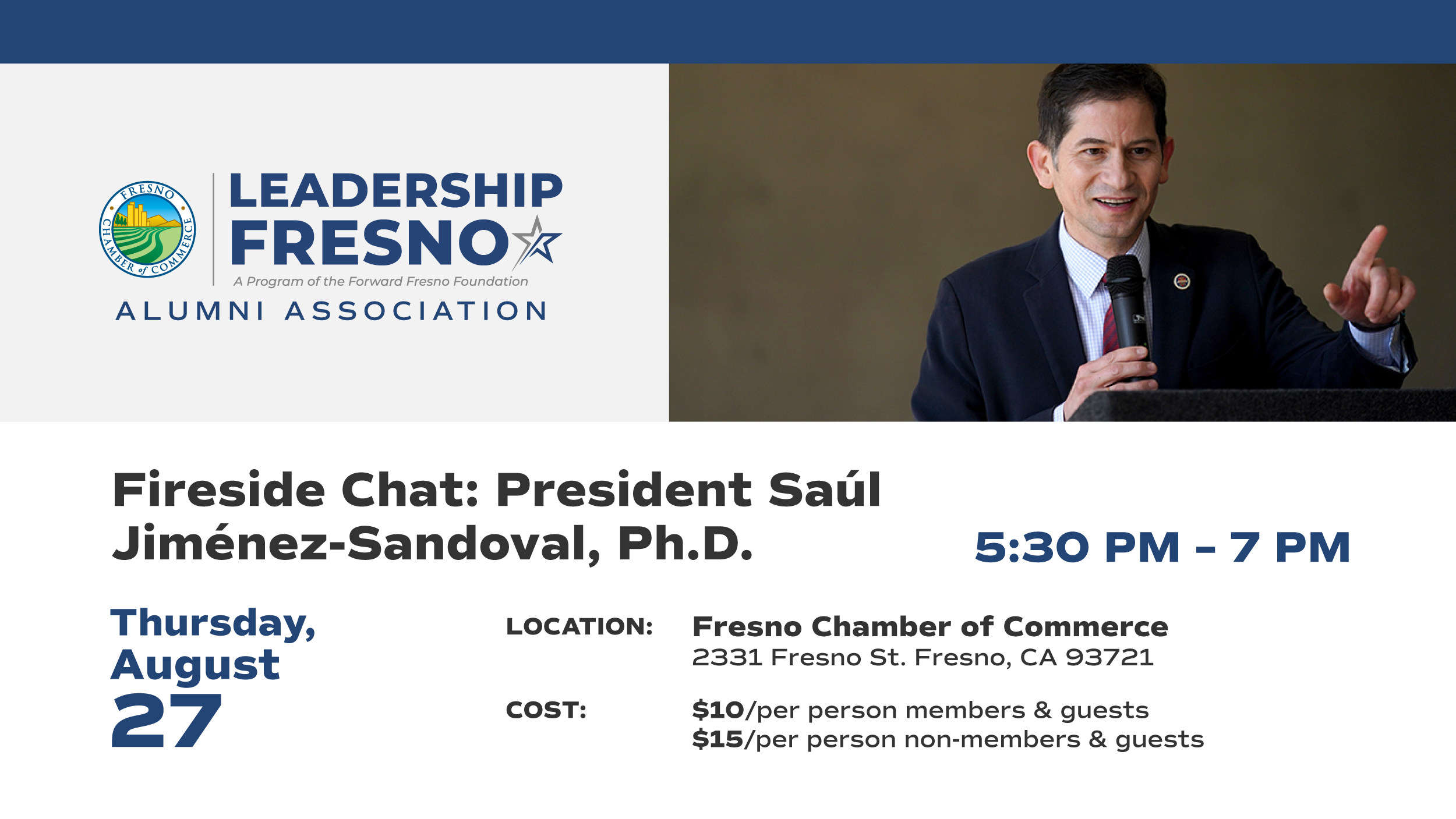 FRESNO CHAMBER of COMMERCE

LEADERSHIP
FRESNO

A Program of the Forward Fresno Foundation

ALUMNI ASSOCIATION

Fireside Chat: President Saúl Jiménez-Sandoval, Ph.D.

5:30 PM - 7 PM

Thursday,
August
27

LOCATION:
Fresno Chamber of Commerce
2331 Fresno St. Fresno, CA 93721

COST:
$10/per person members & guests
$15/per person non-members & guests